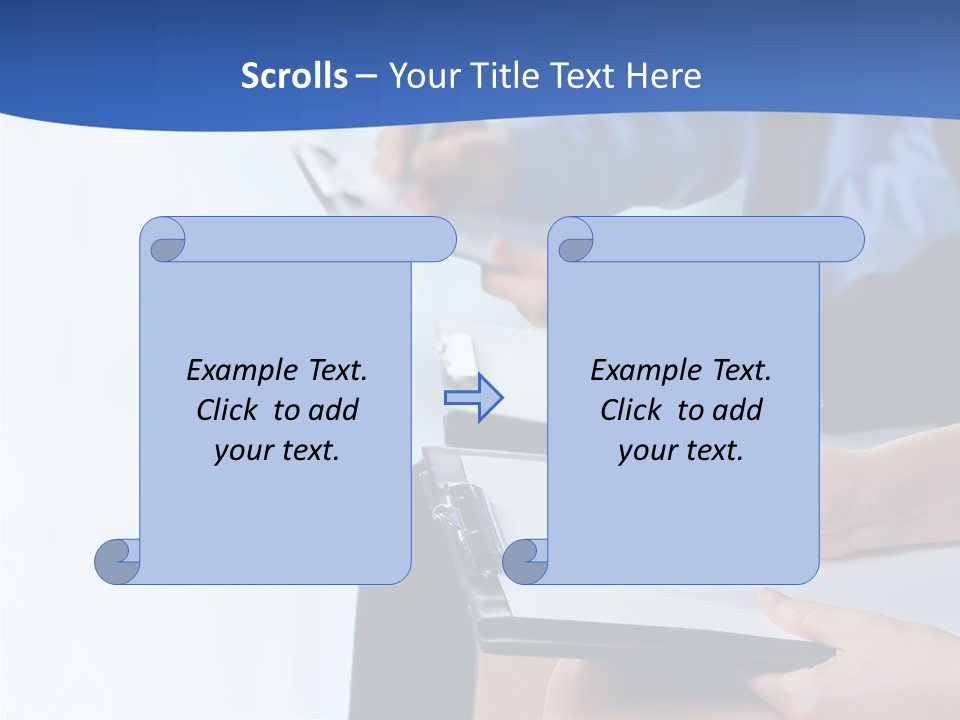 Scrolls – Your Title Text Here

Example Text. Click to add your text.

Example Text. Click to add your text.